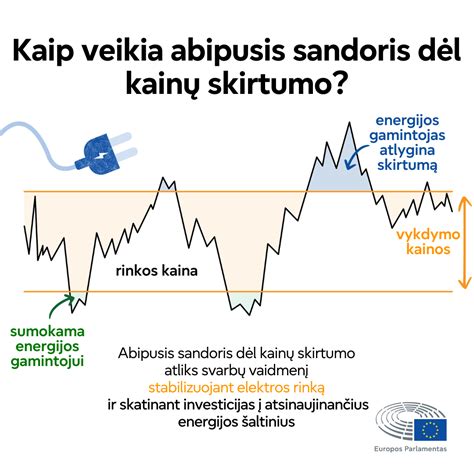 Kaip veikia abipusis sandoris dėl kainų skirtumo?

energijos gamintojas atlygina skirtumą

vykdymo kainos

rinkos kaina

sumokama energijos gamintojui

Abipusis sandoris dėl kainų skirtumo atliks svarbų vaidmenį stabilizuojant elektros rinką ir skatinant investicijas į atsinaujinančius energijos šaltinius

Europos Parlamentas